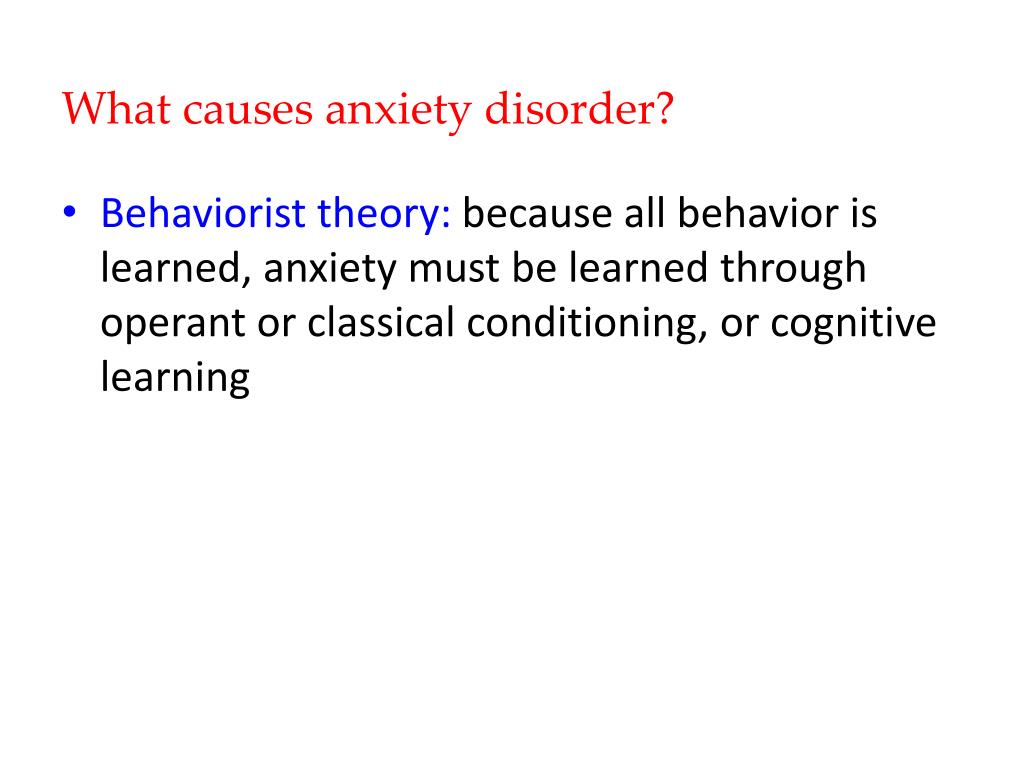 What causes anxiety disorder?

• Behaviorist theory: because all behavior is learned, anxiety must be learned through operant or classical conditioning, or cognitive learning